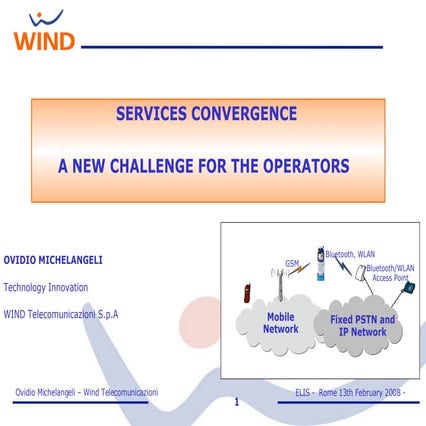 WIND

SERVICES CONVERGENCE

A NEW CHALLENGE FOR THE OPERATORS

OVIDIO MICHELANGELI

Technology Innovation

WIND Telecomunicazioni S.p.A

GSM

Bluetooth, WLAN

Bluetooth/WLAN Access Point

Mobile Network

Fixed PSTN and IP Network

Ovidio Michelangeli – Wind Telecomunicazioni

1

ELIS - Rome 13th February 2008 -